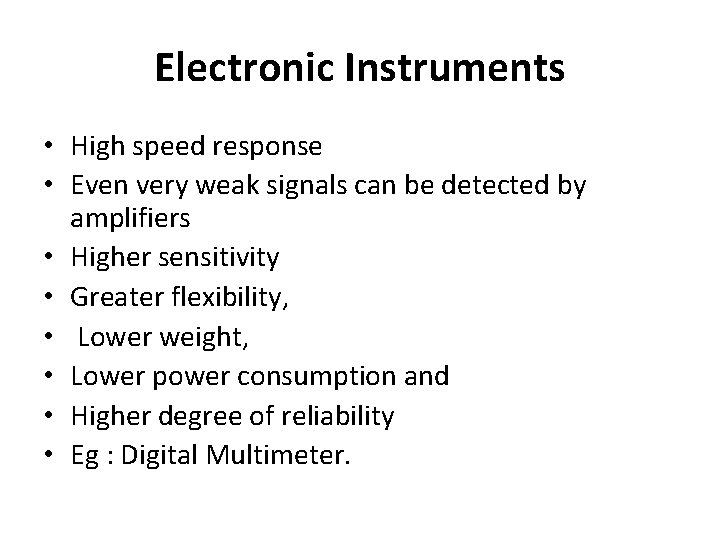 Electronic Instruments

• High speed response
• Even very weak signals can be detected by amplifiers
• Higher sensitivity
• Greater flexibility,
• Lower weight,
• Lower power consumption and
• Higher degree of reliability
• Eg : Digital Multimeter.